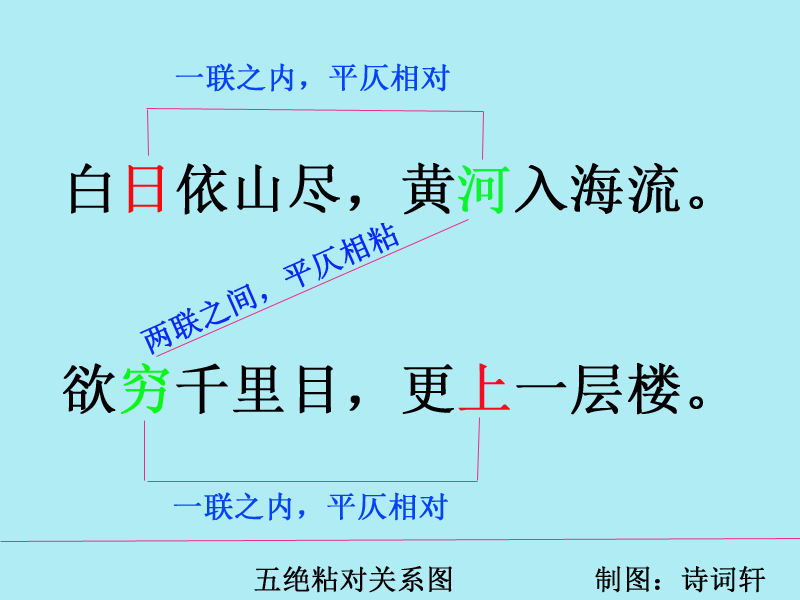 一联之内，平仄相对

白日依山尽，黄河入海流。

两联之间，平仄相粘

欲穷千里目，更上一层楼。

一联之内，平仄相对

五绝粘对关系图

制图：诗词轩